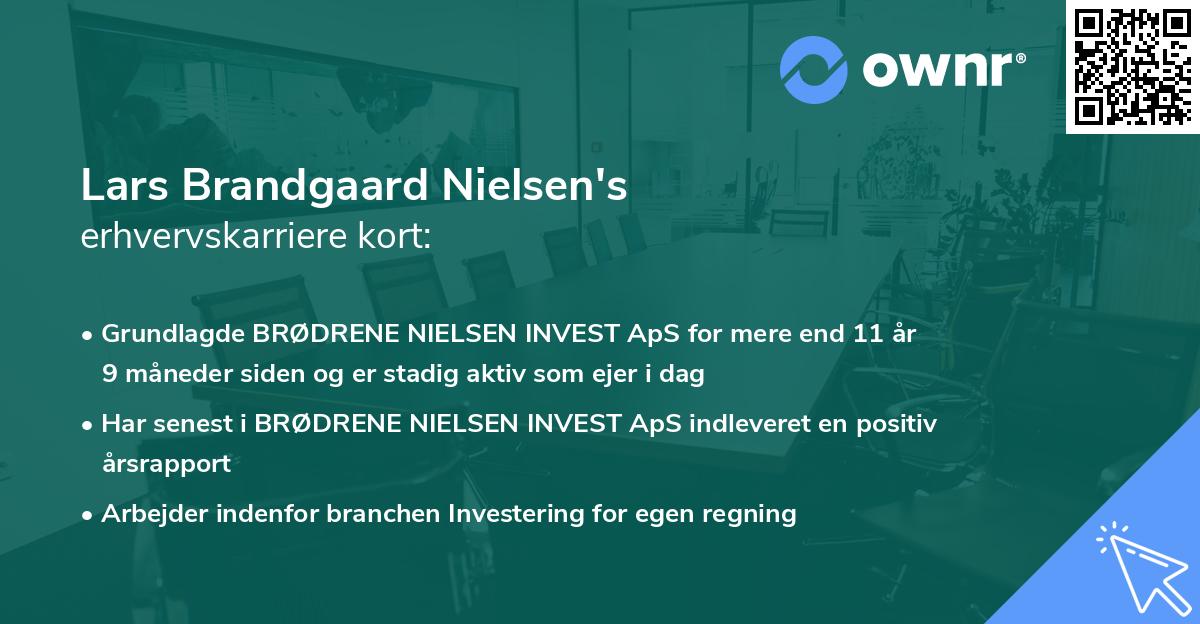 ownr®

Lars Brandgaard Nielsen's
erhvervskarriere kort:

• Grundlagde BRØDRENE NIELSEN INVEST ApS for mere end 11 år 9 måneder siden og er stadig aktiv som ejer i dag
• Har senest i BRØDRENE NIELSEN INVEST ApS indleveret en positiv årsrapport
• Arbejder indenfor branchen Investering for egen regning